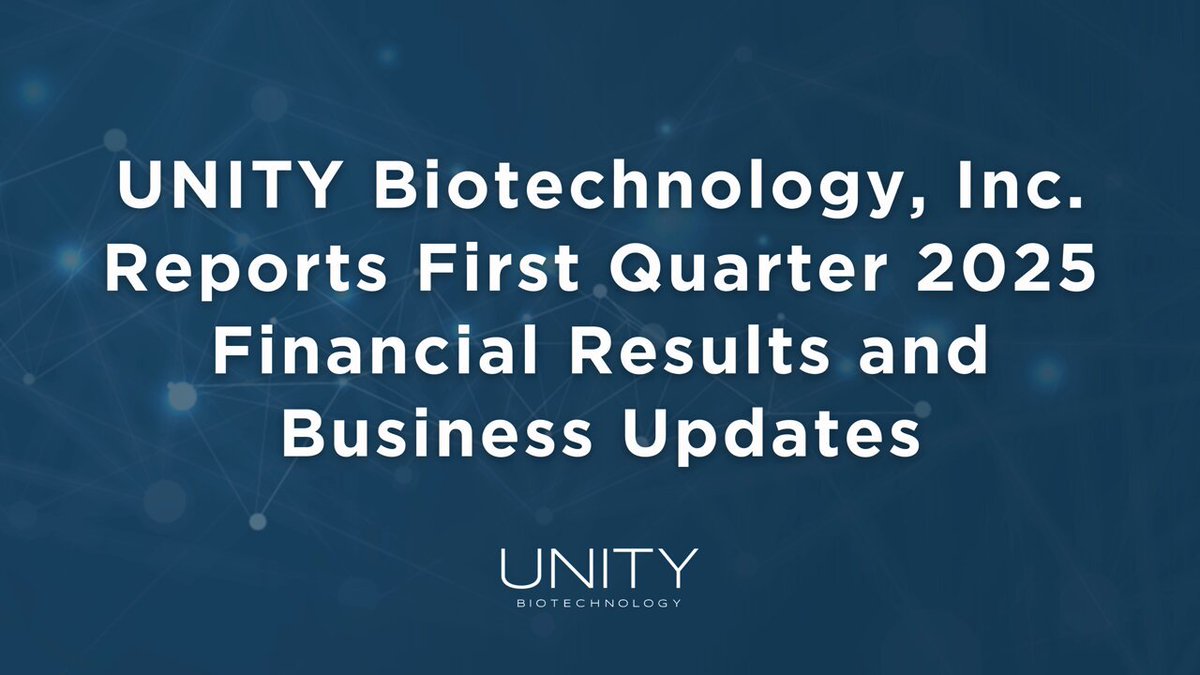 UNITY Biotechnology, Inc. Reports First Quarter 2025 Financial Results and Business Updates

UNITY
BIOTECHNOLOGY